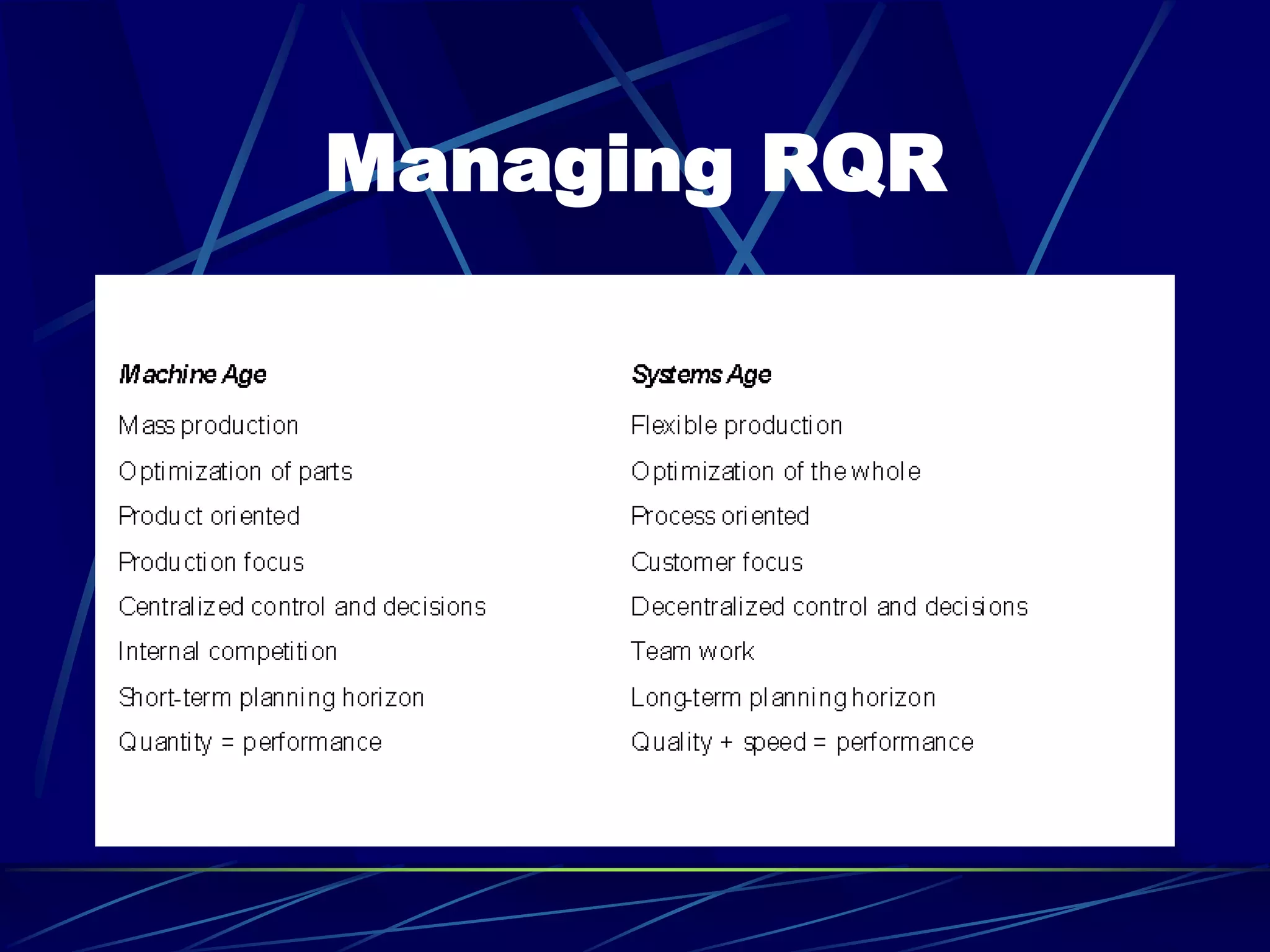 Managing RQR

| Machine Age | Systems Age |
|---|---|
| Mass production | Flexible production |
| Optimization of parts | Optimization of the whole |
| Product oriented | Process oriented |
| Production focus | Customer focus |
| Centralized control and decisions | Decentralized control and decisions |
| Internal competition | Team work |
| Short-term planning horizon | Long-term planning horizon |
| Quantity = performance | Quality + speed = performance |